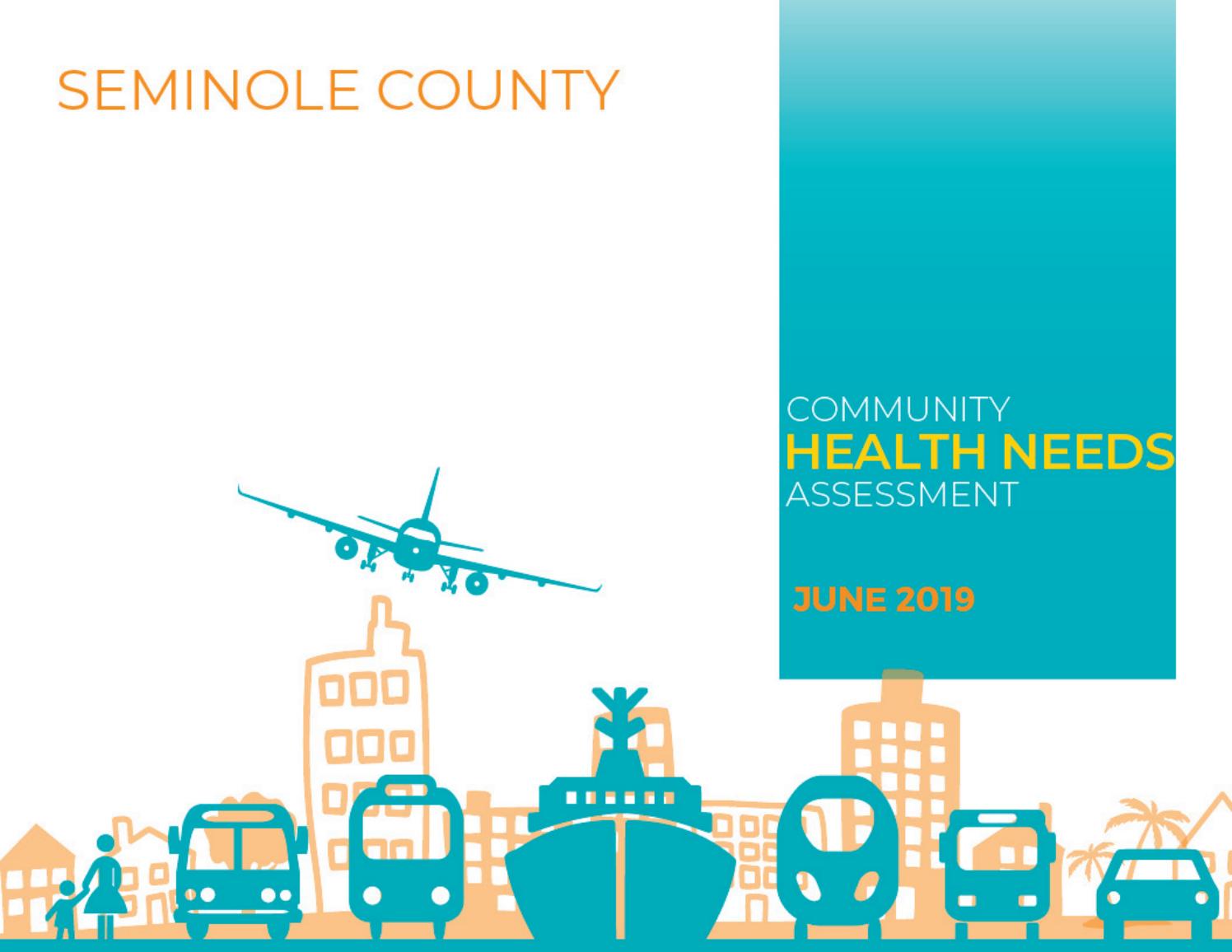 SEMINOLE COUNTY

COMMUNITY
HEALTH NEEDS
ASSESSMENT

JUNE 2019